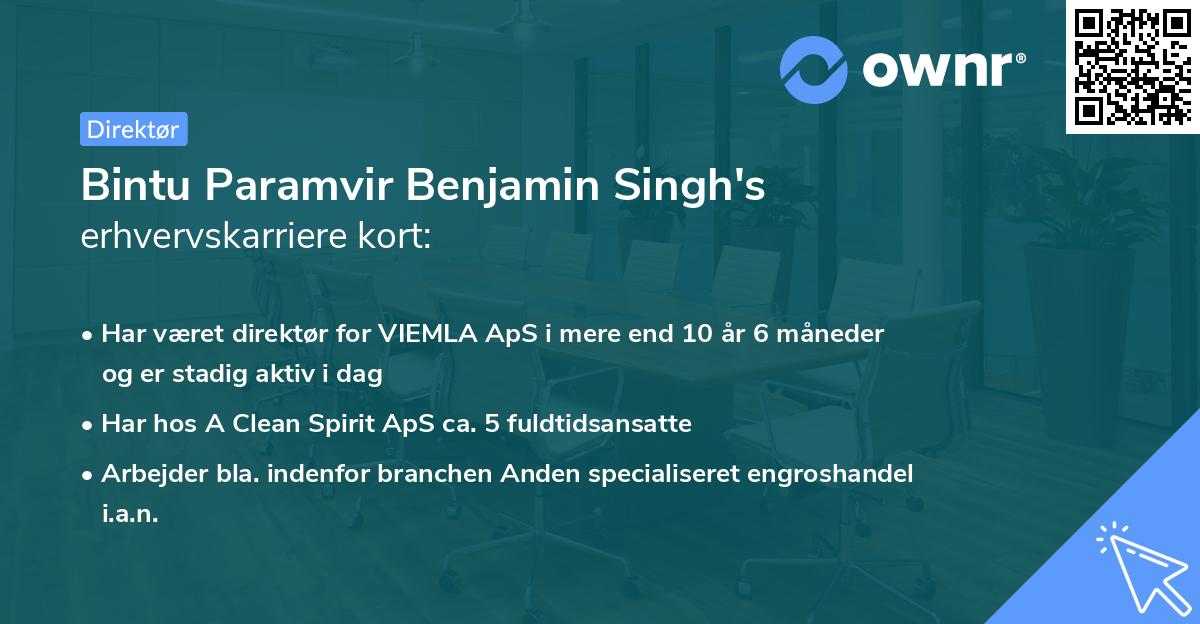 ownr®

Direktør

Bintu Paramvir Benjamin Singh's
erhvervskarriere kort:

• Har været direktør for VIEMLA ApS i mere end 10 år 6 måneder og er stadig aktiv i dag

• Har hos A Clean Spirit ApS ca. 5 fuldtidsansatte

• Arbejder bla. indenfor branchen Anden specialiseret engroshandel i.a.n.